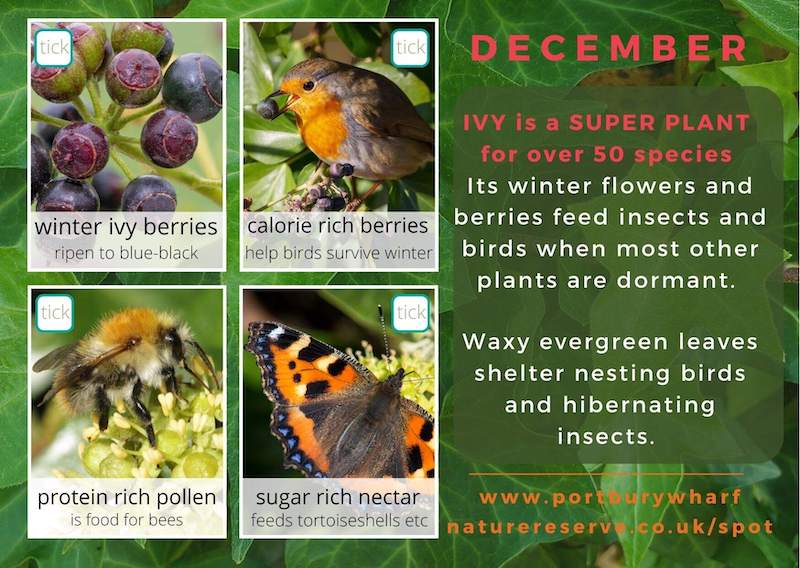 tick

winter ivy berries
ripen to blue-black

tick

calorie rich berries
help birds survive winter

tick

protein rich pollen
is food for bees

tick

sugar rich nectar
feeds tortoiseshells etc

DECEMBER

IVY is a SUPER PLANT for over 50 species
Its winter flowers and berries feed insects and birds when most other plants are dormant.

Waxy evergreen leaves shelter nesting birds and hibernating insects.

www.portburywharf naturereserve.co.uk/spot